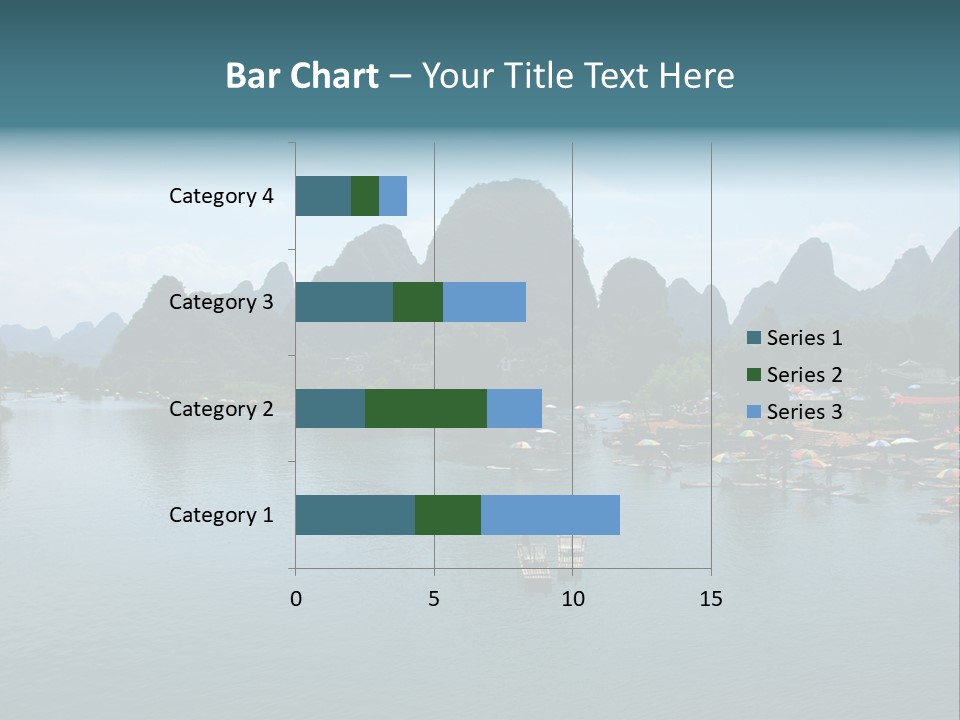 Bar Chart – Your Title Text Here

Category 4
Category 3
Category 2
Category 1

0
5
10
15

Series 1
Series 2
Series 3